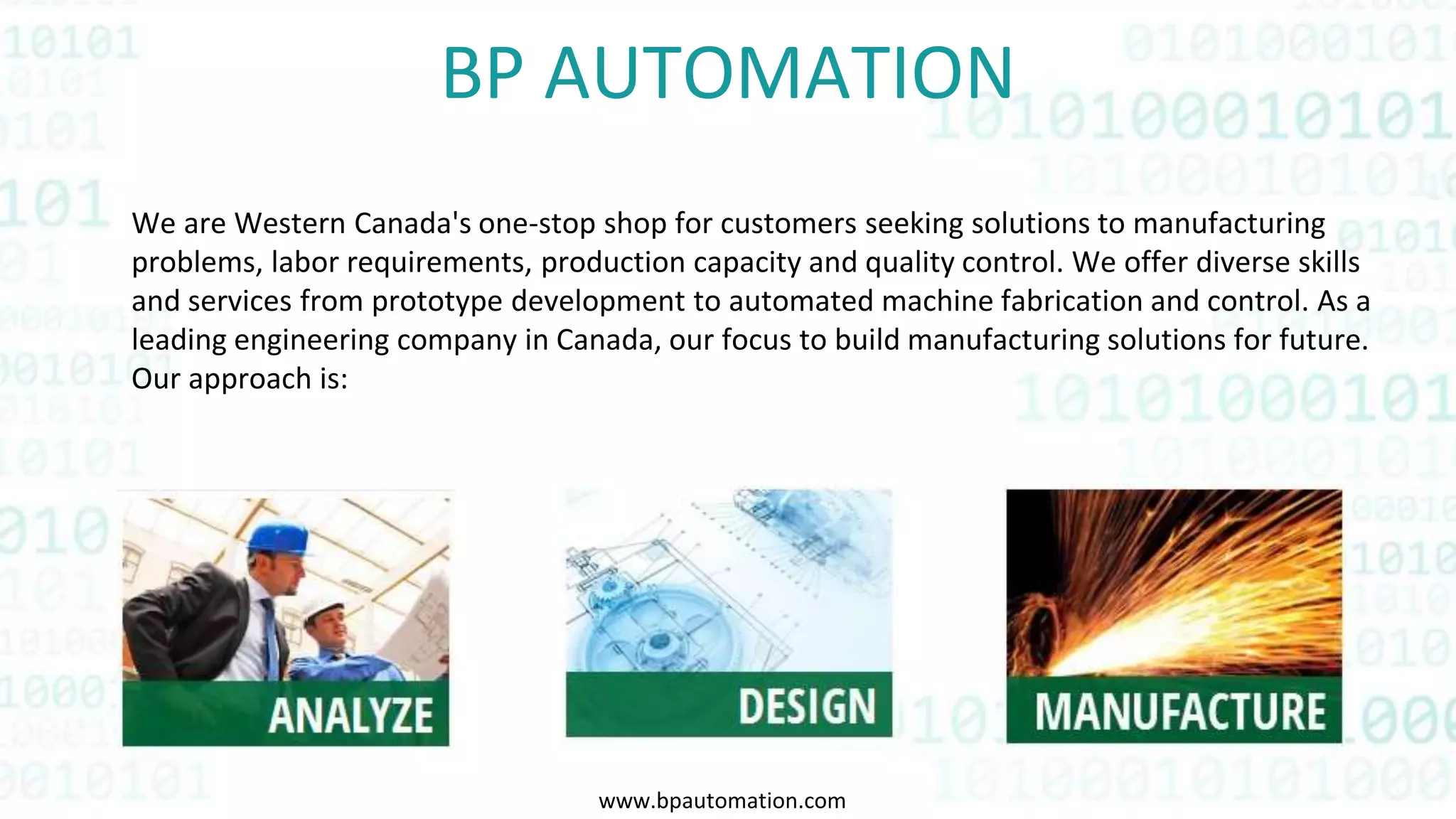 BP AUTOMATION

We are Western Canada's one-stop shop for customers seeking solutions to manufacturing problems, labor requirements, production capacity and quality control. We offer diverse skills and services from prototype development to automated machine fabrication and control. As a leading engineering company in Canada, our focus to build manufacturing solutions for future. Our approach is:

ANALYZE

DESIGN

MANUFACTURE

www.bpautomation.com